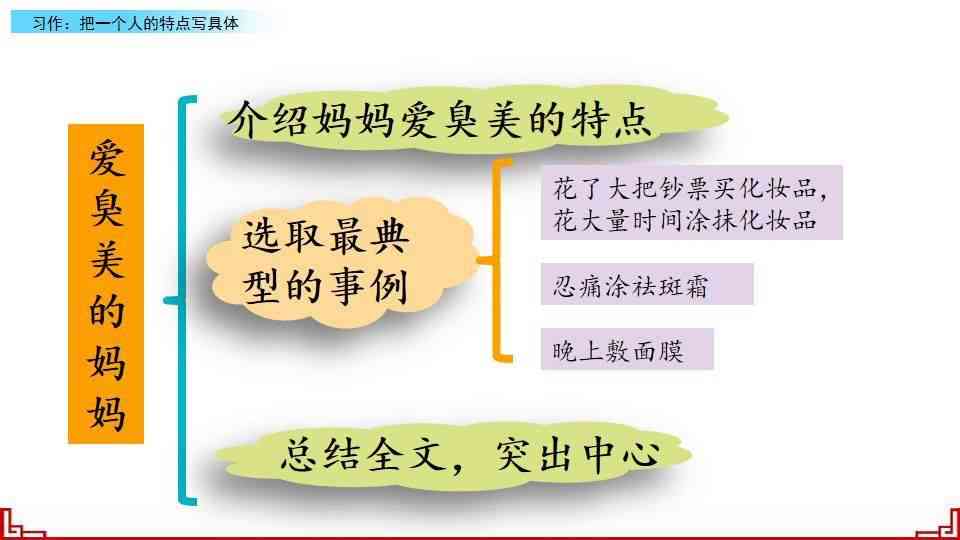 习作：把一个人的特点写具体

爱臭美的妈妈

介绍妈妈爱臭美的特点

选取最典型的事例

花了大把钞票买化妆品，花大量时间涂抹化妆品

忍痛涂祛斑霜

晚上敷面膜

总结全文，突出中心